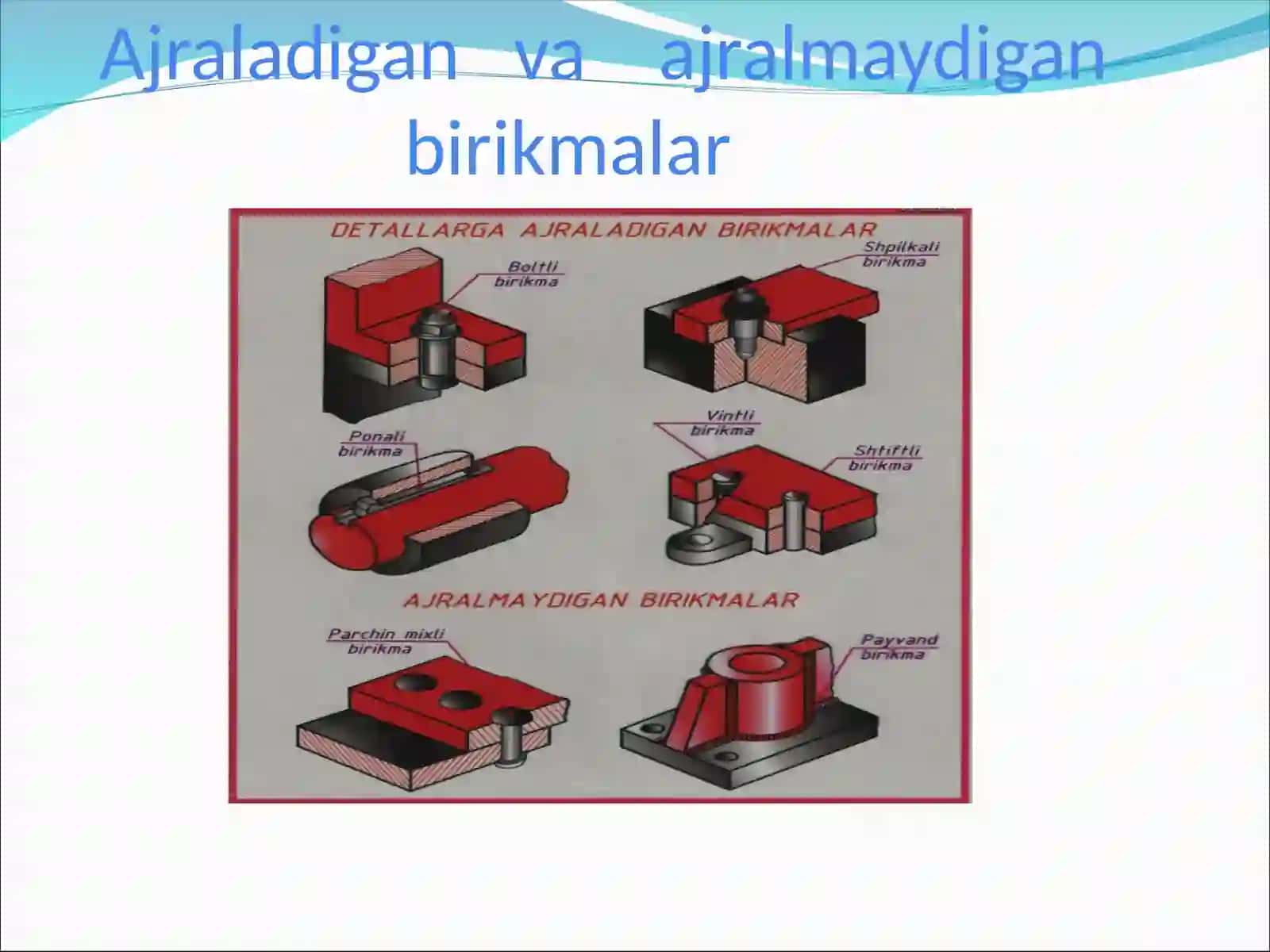 Ajraladigan va ajralmaydigan birikmalar

DETALLARGA AJRALADIGAN BIRIKMALAR

Boltli birikma

Shpilkali birikma

Ponali birikma

Vintli birikma

Shtiftli birikma

AJRALMAYDIGAN BIRIKMALAR

Parchin mixli birikma

Payvand birikma